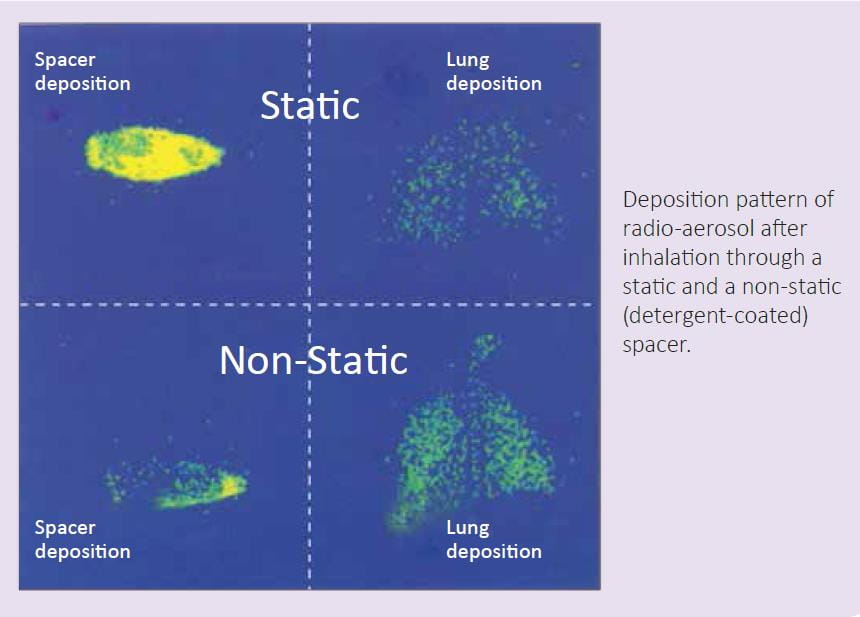 Spacer deposition

Static

Lung deposition

Non-Static

Spacer deposition

Lung deposition

Deposition pattern of radio-aerosol after inhalation through a static and a non-static (detergent-coated) spacer.